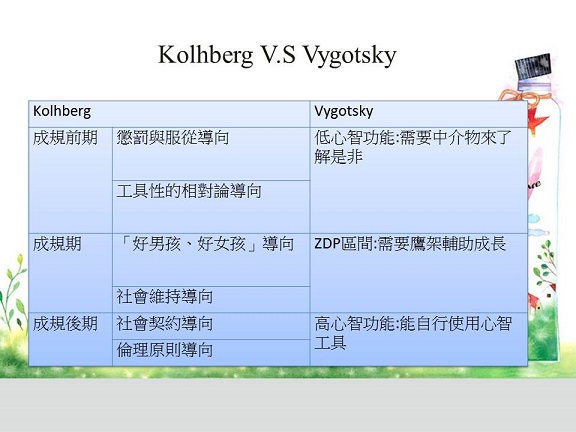 Kolhberg V.S Vygotsky

| Kolhberg | | Vygotsky |
|---|---|---|
| 成規前期 | 懲罰與服從導向 | 低心智功能:需要中介物來了解是非 |
| | 工具性的相對論導向 | |
| 成規期 | 「好男孩、好女孩」導向 | ZDP區間:需要鷹架輔助成長 |
| | 社會維持導向 | |
| 成規後期 | 社會契約導向 | 高心智功能:能自行使用心智工具 |
| | 倫理原則導向 | |